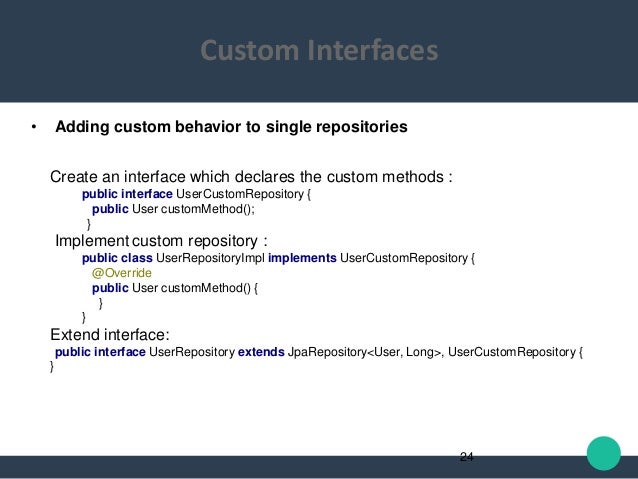 Custom Interfaces

• Adding custom behavior to single repositories

Create an interface which declares the custom methods :
public interface UserCustomRepository {
public User customMethod();
}
Implement custom repository :
public class UserRepositoryImpl implements UserCustomRepository {
@Override
public User customMethod() {
}
}
Extend interface:
public interface UserRepository extends JpaRepository<User, Long>, UserCustomRepository {
}

24